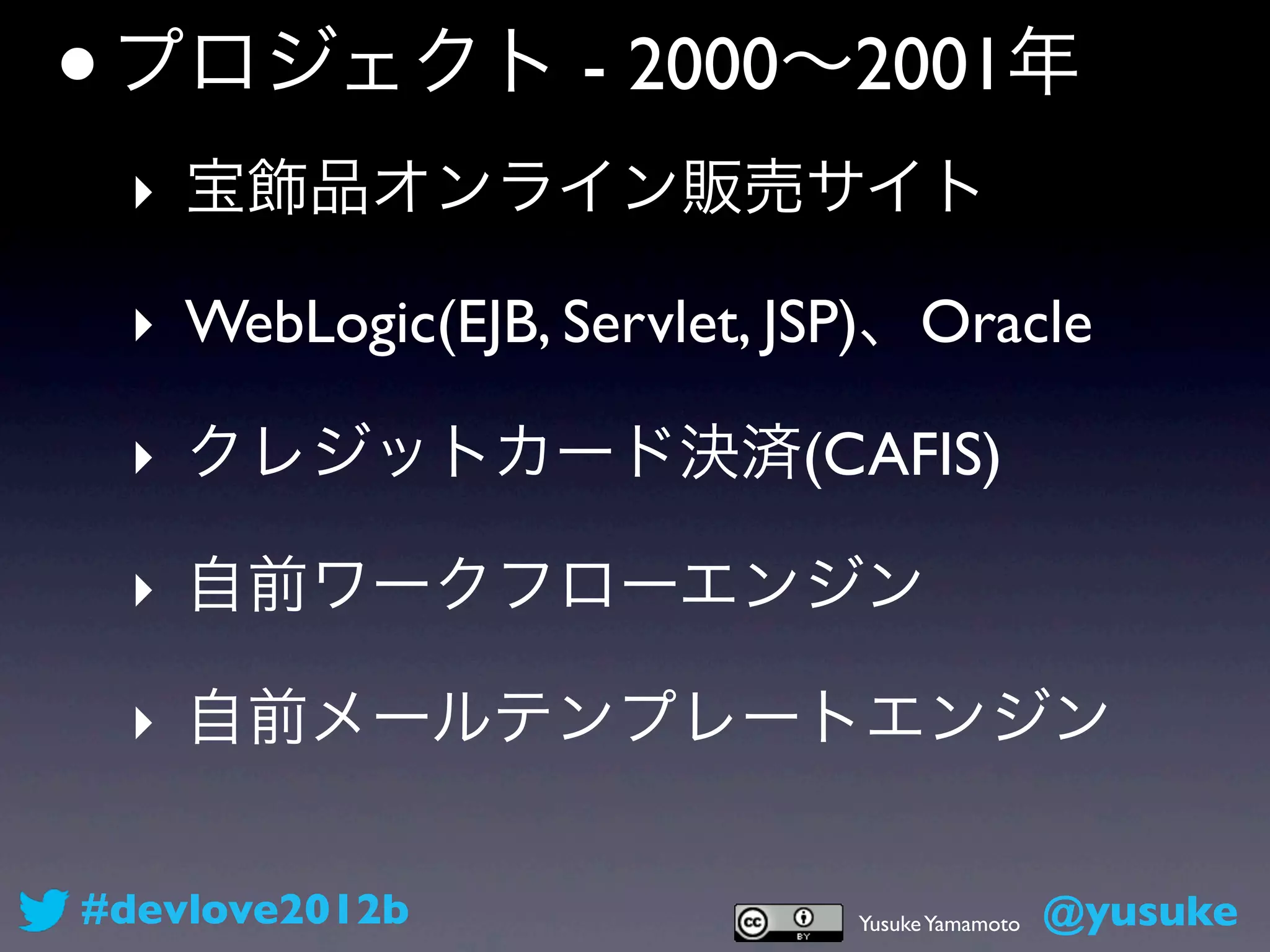 • プロジェクト - 2000〜2001年

‣ 宝飾品オンライン販売サイト

‣ WebLogic(EJB, Servlet, JSP)、Oracle

‣ クレジットカード決済(CAFIS)

‣ 自前ワークフローエンジン

‣ 自前メールテンプレートエンジン

#devlove2012b

cc BY

Yusuke Yamamoto

@yusuke